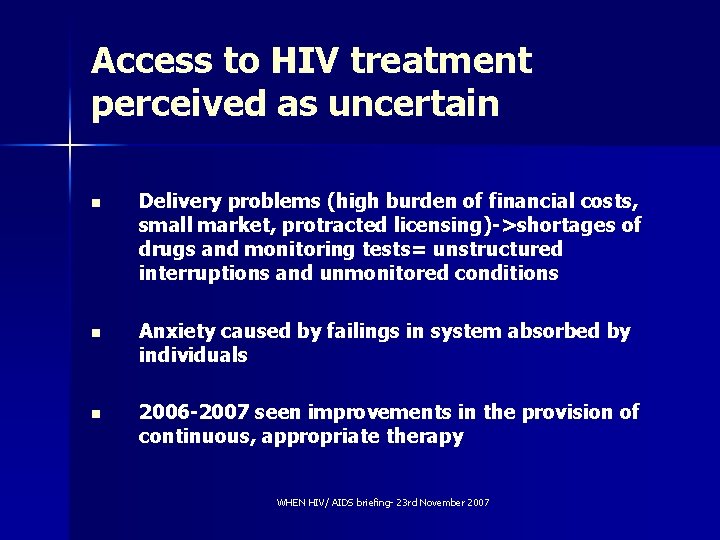 Access to HIV treatment perceived as uncertain

- Delivery problems (high burden of financial costs, small market, protracted licensing)->shortages of drugs and monitoring tests= unstructured interruptions and unmonitored conditions

- Anxiety caused by failings in system absorbed by individuals

- 2006-2007 seen improvements in the provision of continuous, appropriate therapy

WHEN HIV/ AIDS briefing- 23rd November 2007